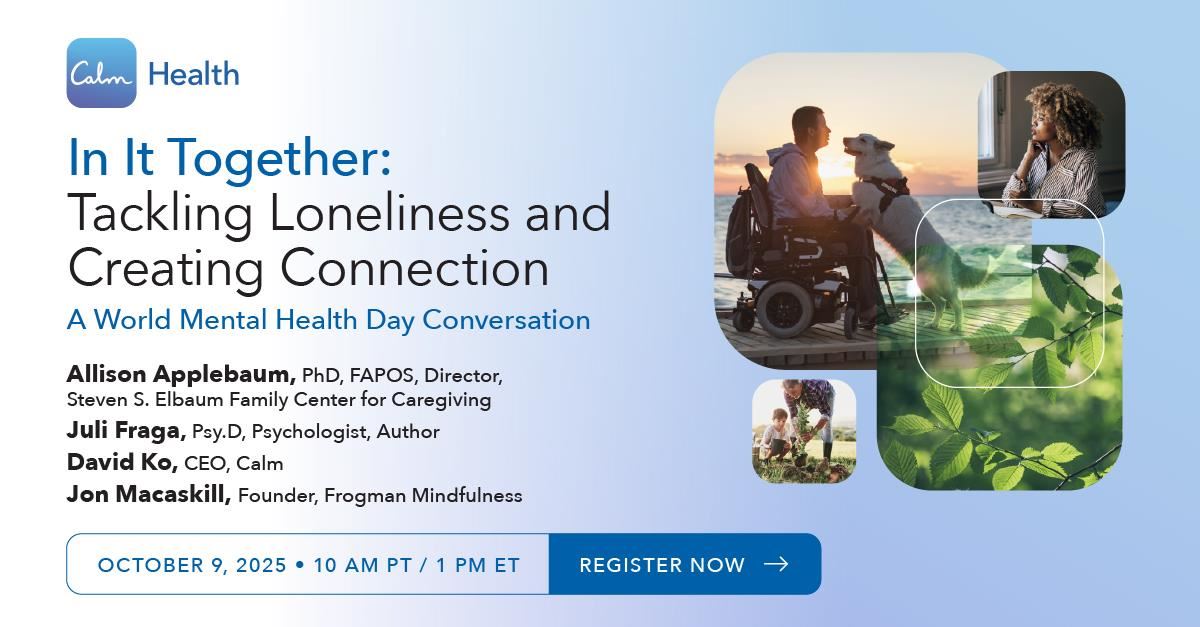 Calm Health

In It Together:
Tackling Loneliness and Creating Connection
A World Mental Health Day Conversation

Allison Applebaum, PhD, FAPOS, Director, Steven S. Elbaum Family Center for Caregiving
Juli Fraga, Psy.D, Psychologist, Author
David Ko, CEO, Calm
Jon Macaskill, Founder, Frogman Mindfulness

OCTOBER 9, 2025 • 10 AM PT / 1 PM ET

REGISTER NOW →